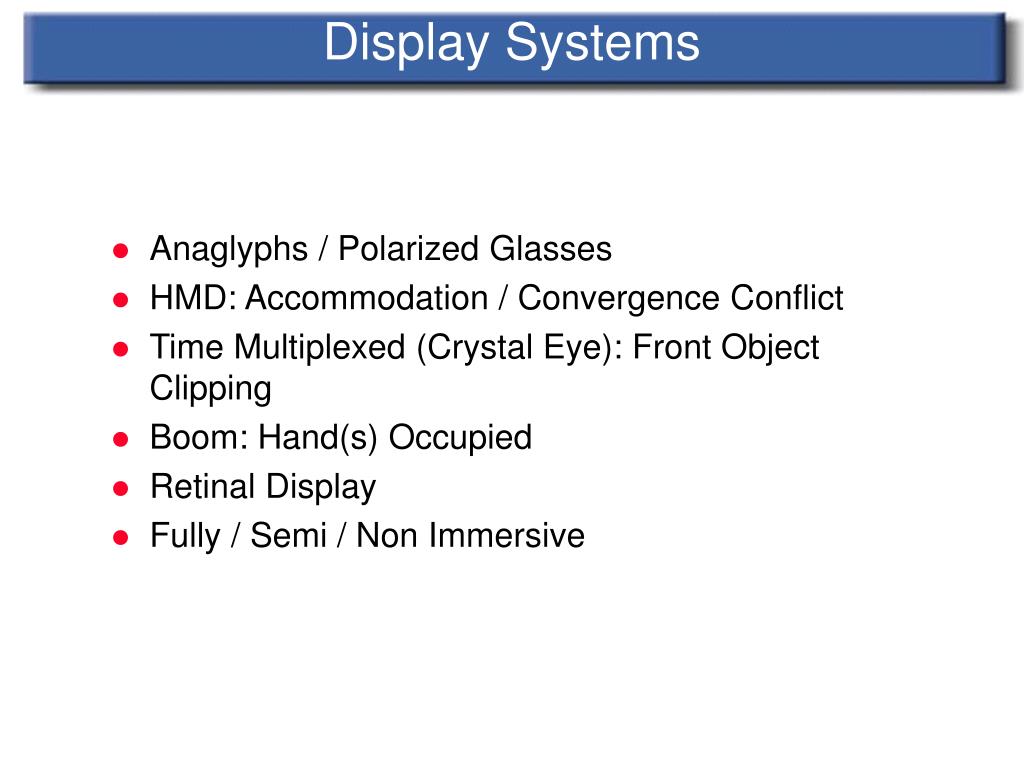 Display Systems

- Anaglyphs / Polarized Glasses
- HMD: Accommodation / Convergence Conflict
- Time Multiplexed (Crystal Eye): Front Object Clipping
- Boom: Hand(s) Occupied
- Retinal Display
- Fully / Semi / Non Immersive